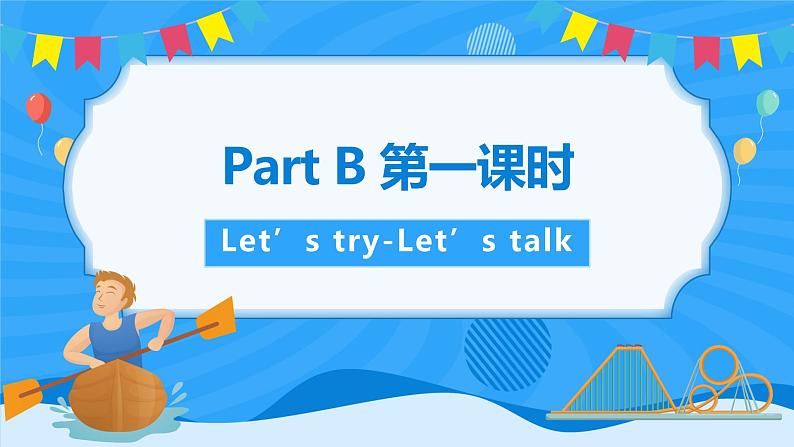 Part B 第一课时

Let’s try-Let’s talk